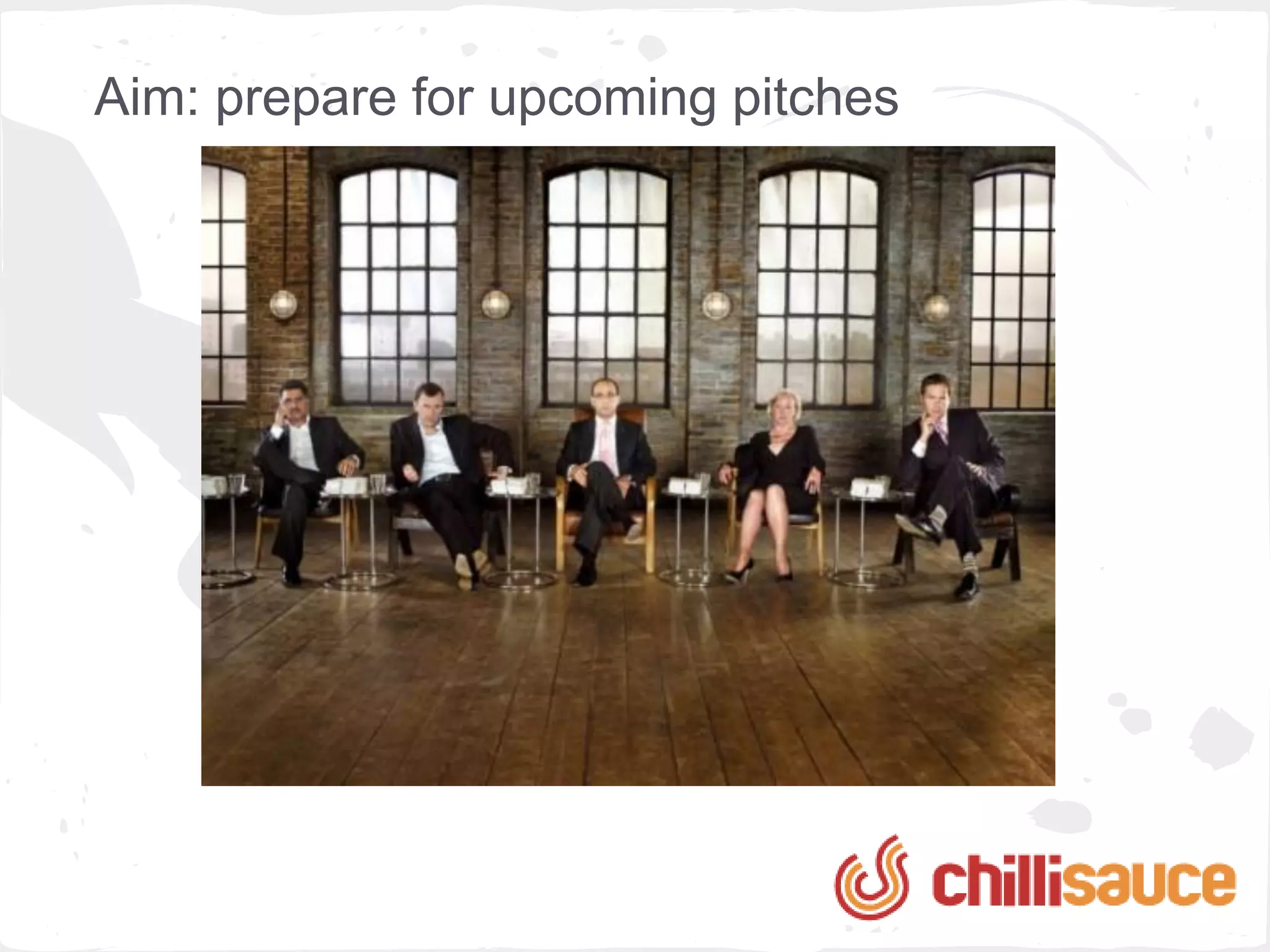 Aim: prepare for upcoming pitches

chillisauce